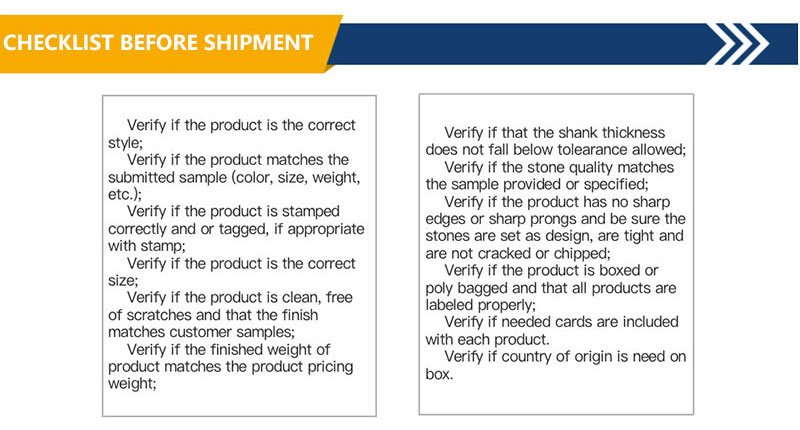 CHECKLIST BEFORE SHIPMENT

Verify if the product is the correct style;
Verify if the product matches the submitted sample (color, size, weight, etc.);
Verify if the product is stamped correctly and or tagged, if appropriate with stamp;
Verify if the product is the correct size;
Verify if the product is clean, free of scratches and that the finish matches customer samples;
Verify if the finished weight of product matches the product pricing weight;

Verify if that the shank thickness does not fall below tolearance allowed;
Verify if the stone quality matches the sample provided or specified;
Verify if the product has no sharp edges or sharp prongs and be sure the stones are set as design, are tight and are not cracked or chipped;
Verify if the product is boxed or poly bagged and that all products are labeled properly;
Verify if needed cards are included with each product.
Verify if country of origin is need on box.